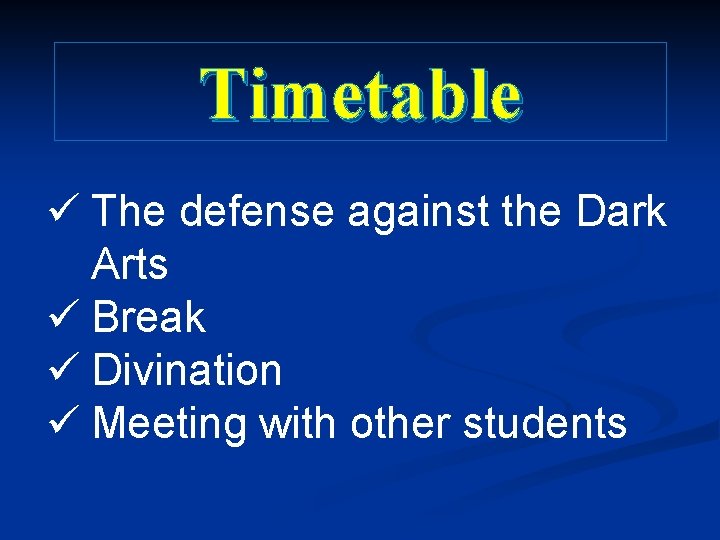 Timetable

✓ The defense against the Dark Arts
✓ Break
✓ Divination
✓ Meeting with other students